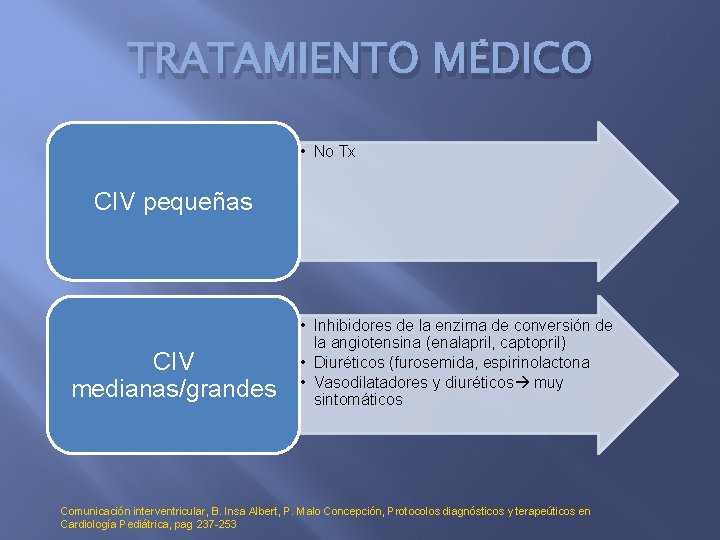 TRATAMIENTO MÉDICO

CIV pequeñas

• No Tx

CIV medianas/grandes

• Inhibidores de la enzima de conversión de la angiotensina (enalapril, captopril)
• Diuréticos (furosemida, espirinolactona
• Vasodilatadores y diuréticos→ muy sintomáticos

Comunicación interventricular, B. Insa Albert, P. Malo Concepción, Protocolos diagnósticos y terapeúticos en Cardiología Pediátrica, pag 237-253